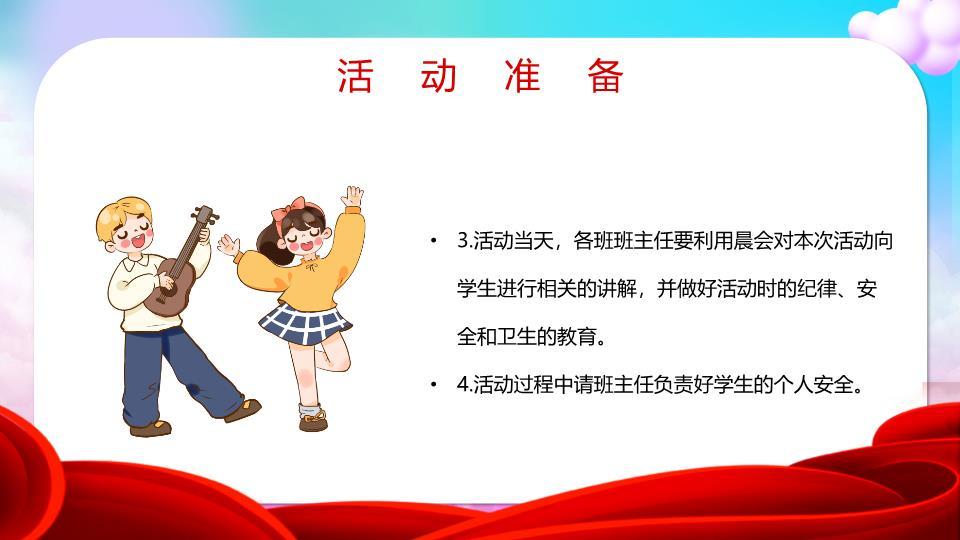 活 动 准 备

• 3.活动当天，各班班主任要利用晨会对本次活动向学生进行相关的讲解，并做好活动时的纪律、安全和卫生的教育。

• 4.活动过程中请班主任负责好学生的个人安全。